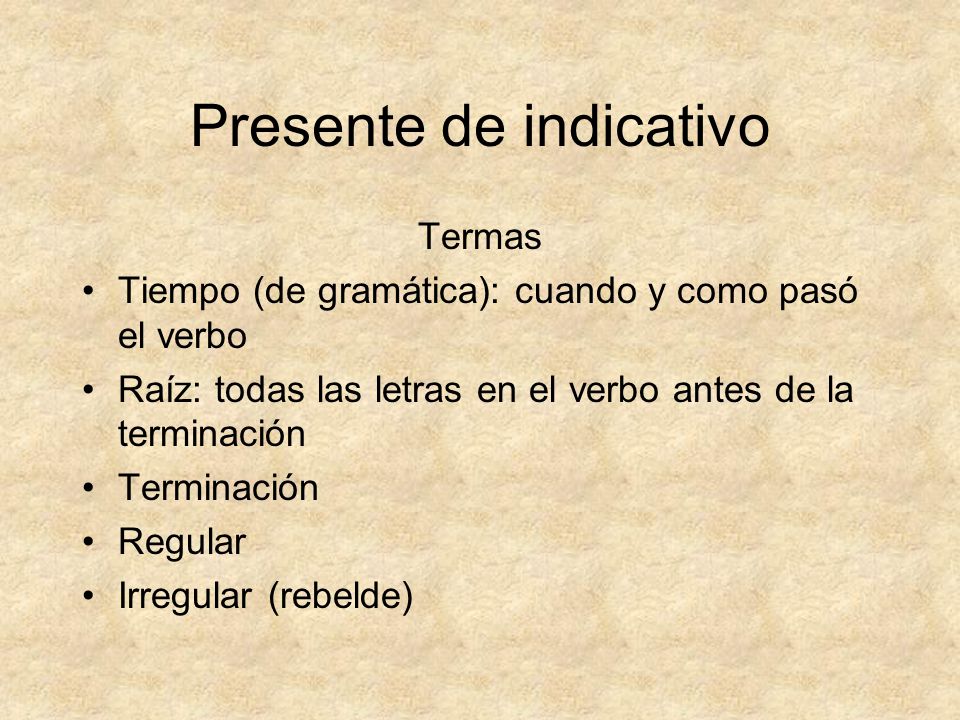 Presente de indicativo

Termas

• Tiempo (de gramática): cuando y como pasó el verbo
• Raíz: todas las letras en el verbo antes de la terminación
• Terminación
• Regular
• Irregular (rebelde)